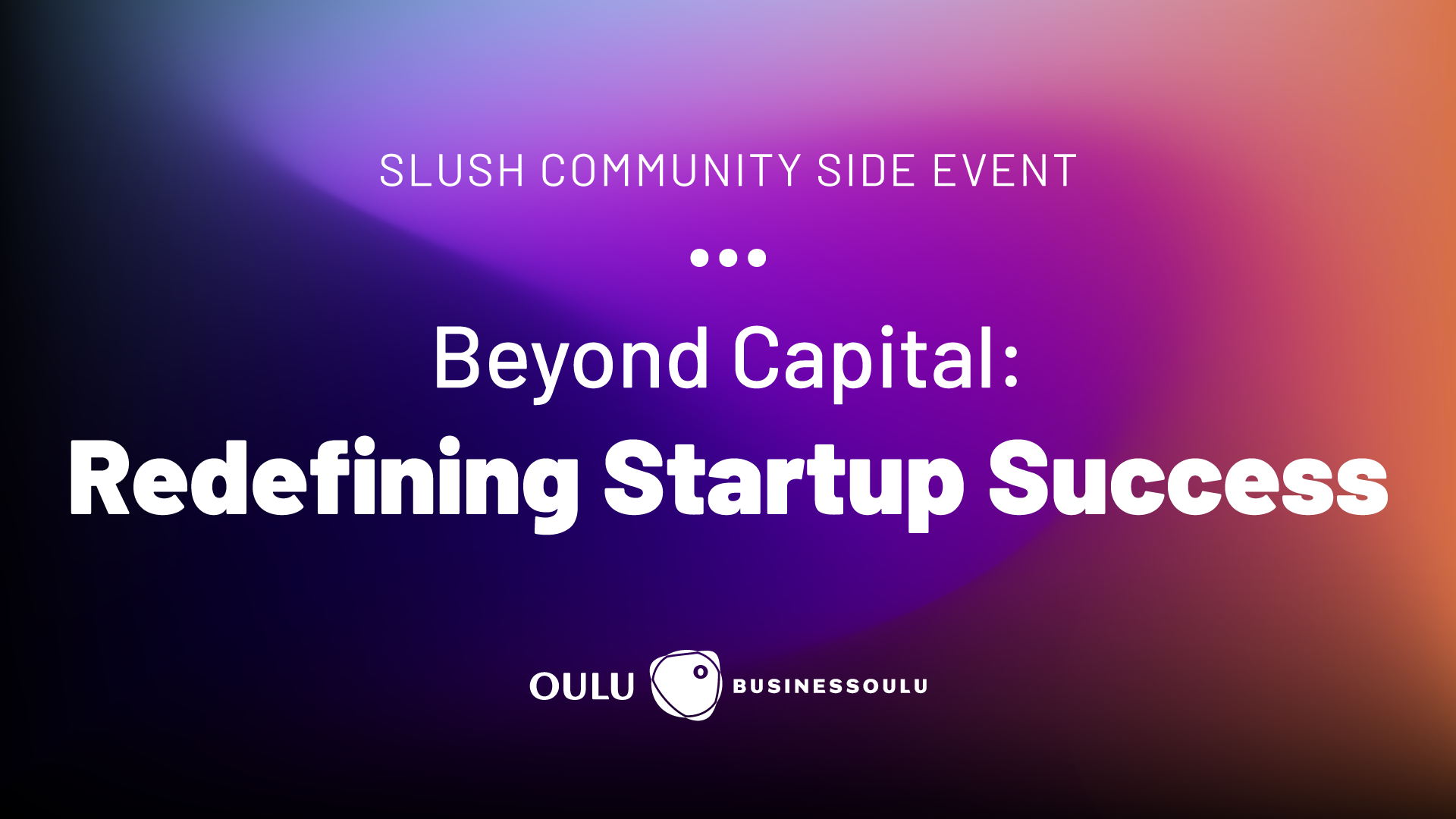 SLUSH COMMUNITY SIDE EVENT

•••

Beyond Capital:
Redefining Startup Success

OULU BUSINESSOULU